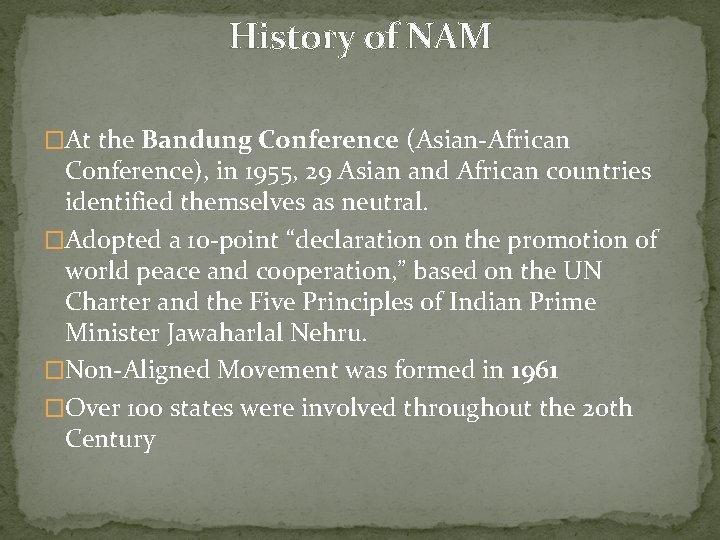 History of NAM

□At the Bandung Conference (Asian-African Conference), in 1955, 29 Asian and African countries identified themselves as neutral.

□Adopted a 10-point “declaration on the promotion of world peace and cooperation,” based on the UN Charter and the Five Principles of Indian Prime Minister Jawaharlal Nehru.

□Non-Aligned Movement was formed in 1961

□Over 100 states were involved throughout the 20th Century